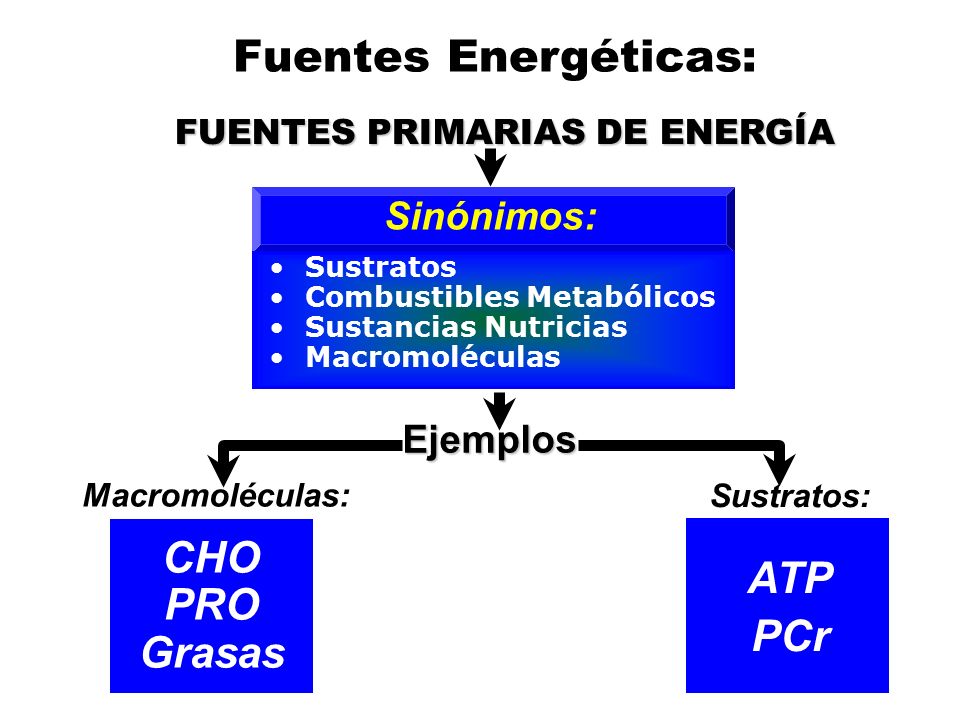 Fuentes Energéticas:

FUENTES PRIMARIAS DE ENERGÍA

Sinónimos:

• Sustratos
• Combustibles Metabólicos
• Sustancias Nutricias
• Macromoléculas

Ejemplos

Macromoléculas:

CHO
PRO
Grasas

Sustratos:

ATP
PCr